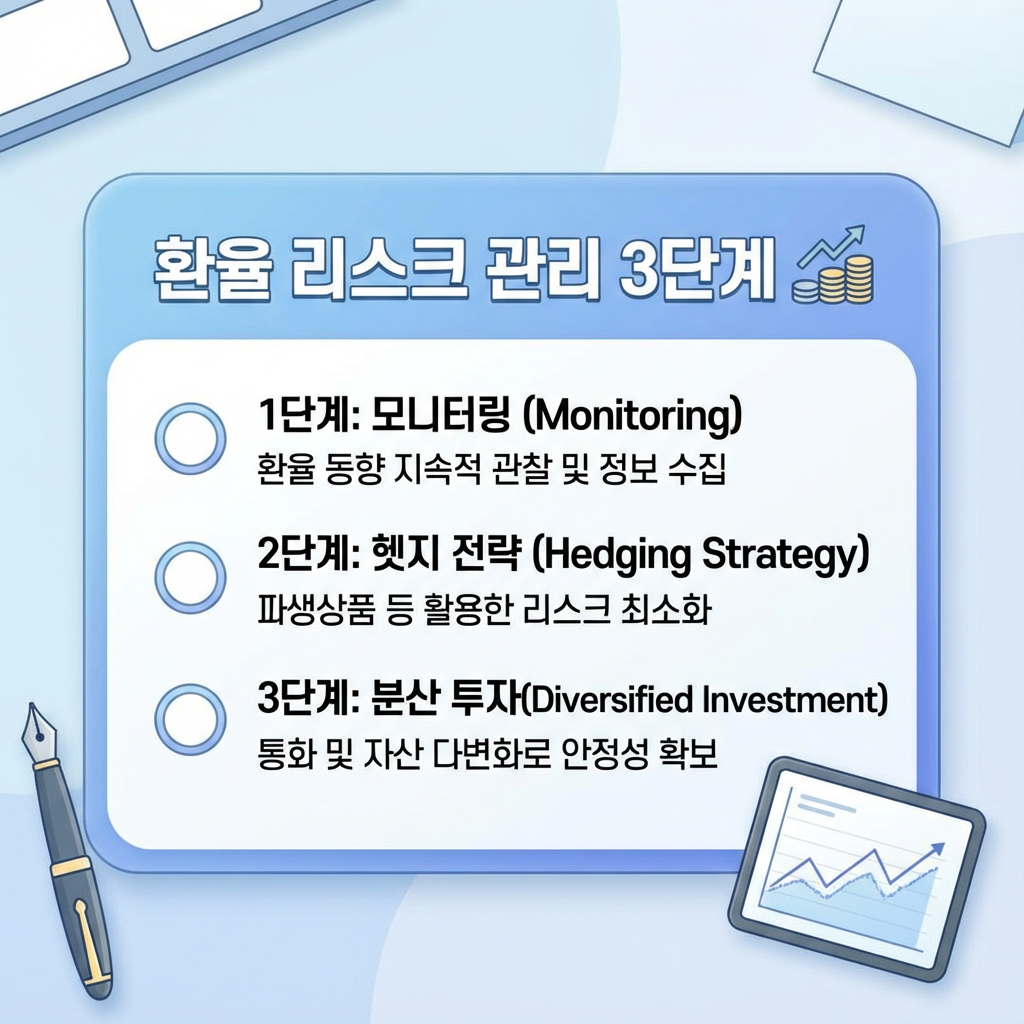 환율 리스크 관리 3단계

1단계: 모니터링 (Monitoring)
환율 동향 지속적 관찰 및 정보 수집

2단계: 헷지 전략 (Hedging Strategy)
파생상품 등 활용한 리스크 최소화

3단계: 분산 투자(Diversified Investment)
통화 및 자산 다변화로 안정성 확보